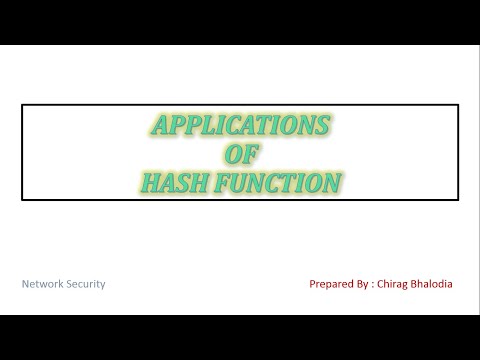 APPLICATIONS
OF
HASH FUNCTION

Network Security

Prepared By : Chirag Bhalodia